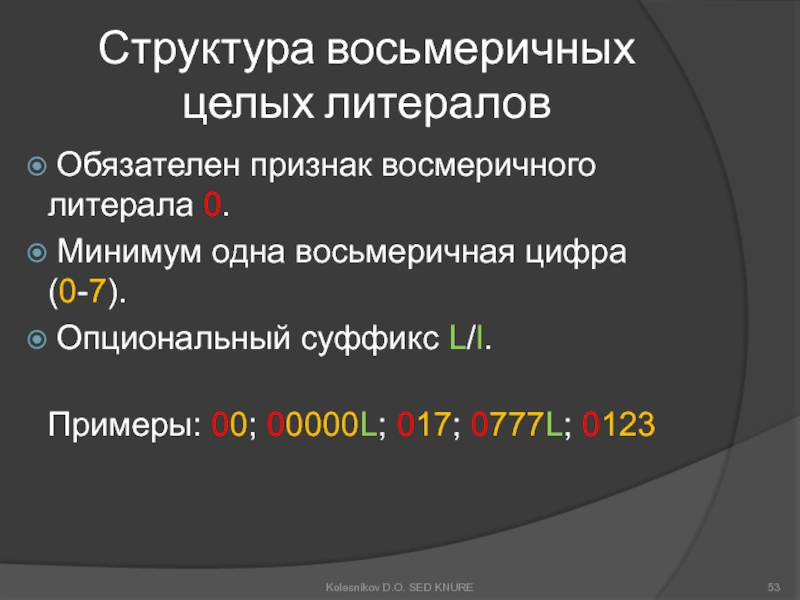 Структура восьмеричных целых литералов

Обязателен признак восмеричного литерала 0.

Минимум одна восьмеричная цифра (0-7).

Опциональный суффикс L/l.

Примеры: 00; 00000L; 017; 0777L; 0123

Kolesnikov D.O. SED KNURE

53